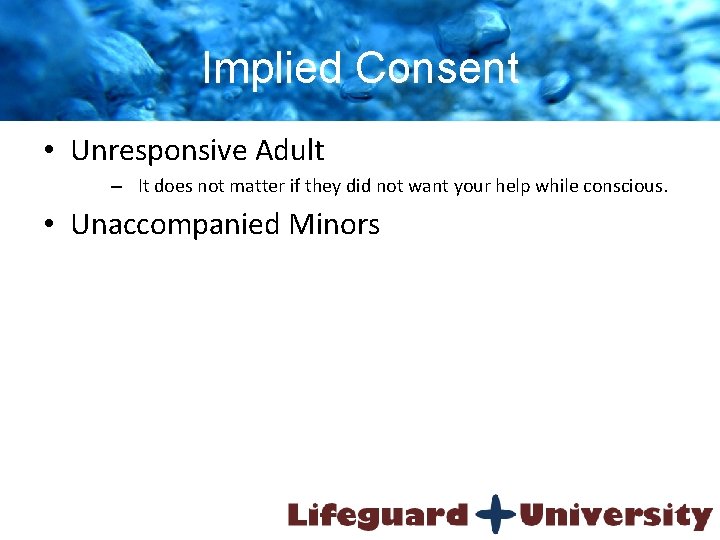 Implied Consent

• Unresponsive Adult
  – It does not matter if they did not want your help while conscious.
• Unaccompanied Minors

Lifeguard University